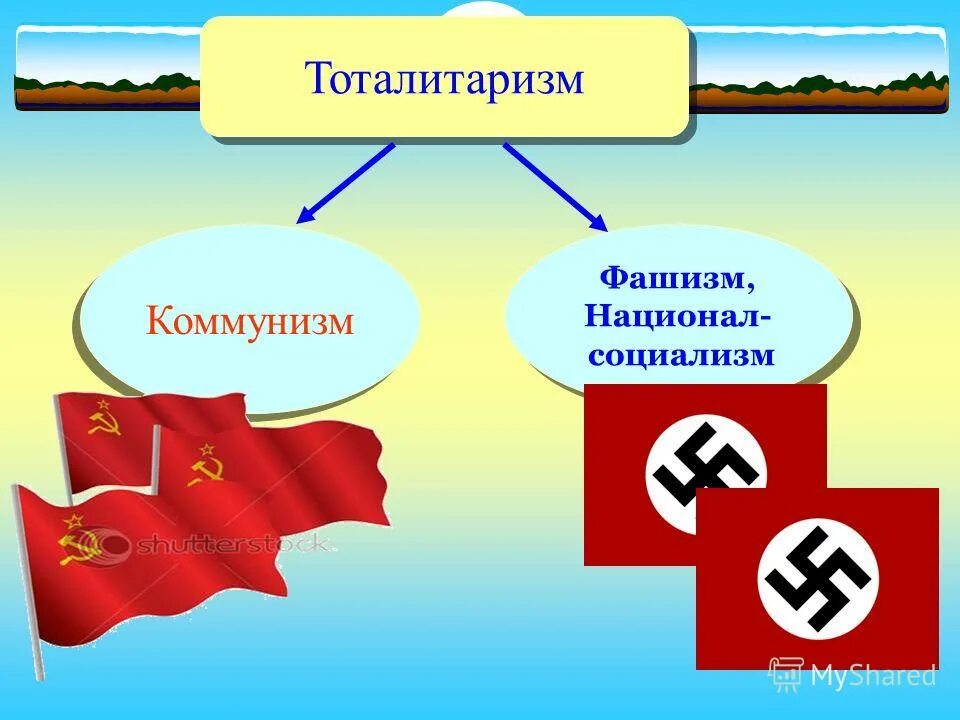 Тоталитаризм

Коммунизм

Фашизм, Национал-социализм

shutterstock

MyShared